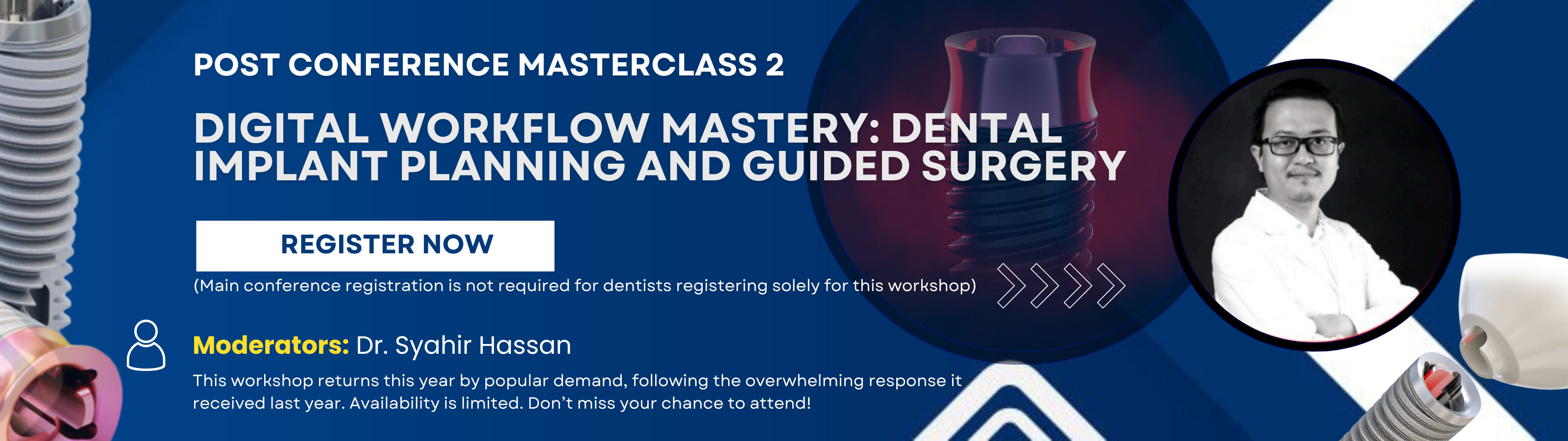 POST CONFERENCE MASTERCLASS 2

DIGITAL WORKFLOW MASTERY: DENTAL IMPLANT PLANNING AND GUIDED SURGERY

REGISTER NOW

(Main conference registration is not required for dentists registering solely for this workshop)

Moderators: Dr. Syahir Hassan

This workshop returns this year by popular demand, following the overwhelming response it received last year. Availability is limited. Don't miss your chance to attend!